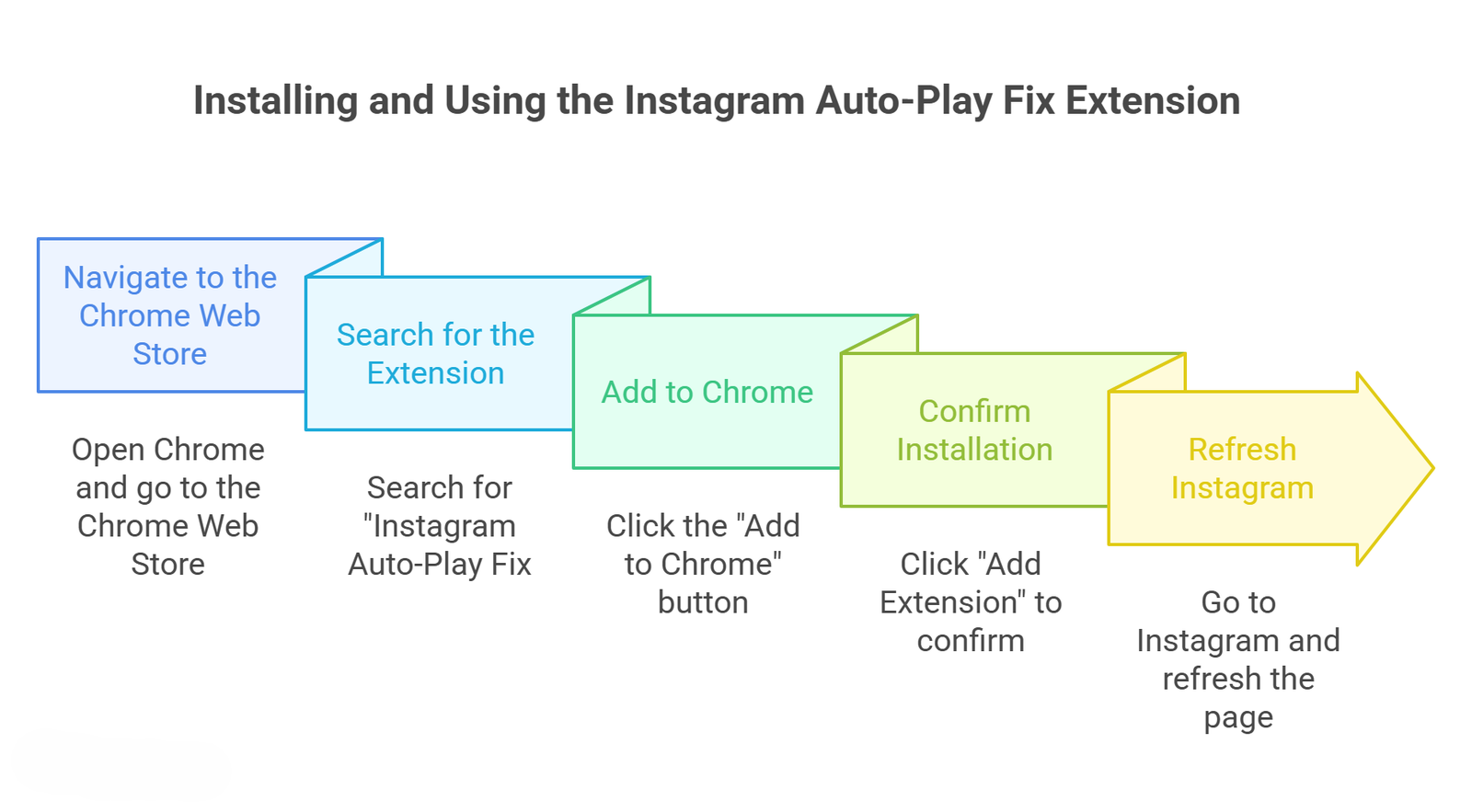 Installing and Using the Instagram Auto-Play Fix Extension

Navigate to the Chrome Web Store

Open Chrome and go to the Chrome Web Store

Search for the Extension

Search for "Instagram Auto-Play Fix

Add to Chrome

Click the "Add to Chrome" button

Confirm Installation

Click "Add Extension" to confirm

Refresh Instagram

Go to Instagram and refresh the page